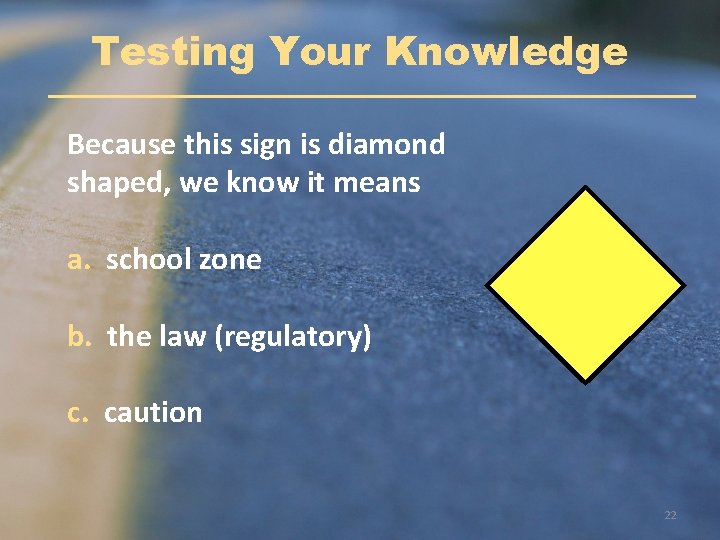 Testing Your Knowledge

Because this sign is diamond shaped, we know it means

a. school zone

b. the law (regulatory)

c. caution

22